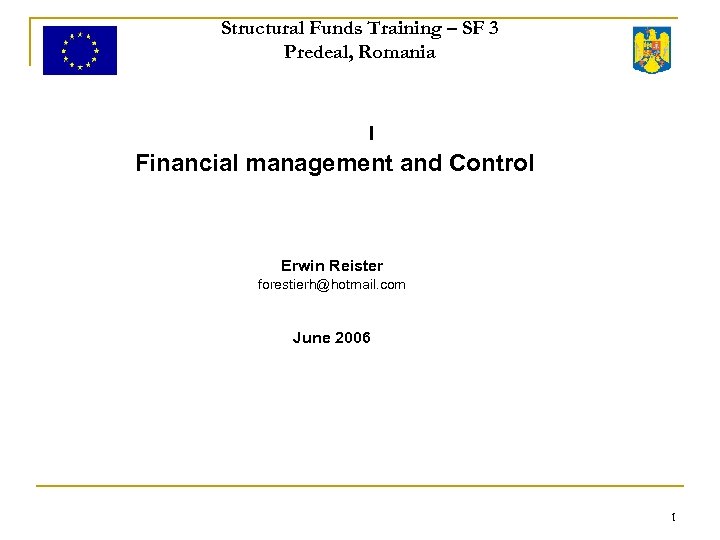 Structural Funds Training – SF 3
Predeal, Romania

I
Financial management and Control

Erwin Reister
forestierh@hotmail.com

June 2006

1